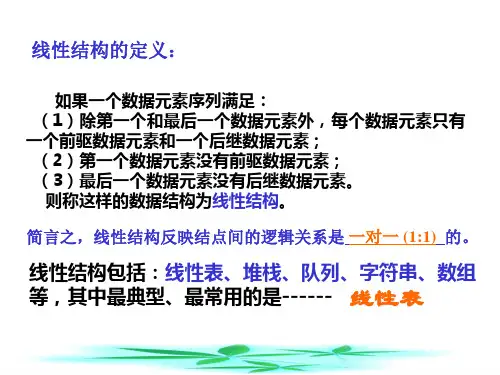 线性结构的定义：

如果一个数据元素序列满足：
（1）除第一个和最后一个数据元素外，每个数据元素只有一个前驱数据元素和一个后继数据元素；
（2）第一个数据元素没有前驱数据元素；
（3）最后一个数据元素没有后继数据元素。
则称这样的数据结构为线性结构。

简言之，线性结构反映结点间的逻辑关系是 一对一 (1:1) 的。

线性结构包括：线性表、堆栈、队列、字符串、数组等，其中最典型、最常用的是------ 线性表